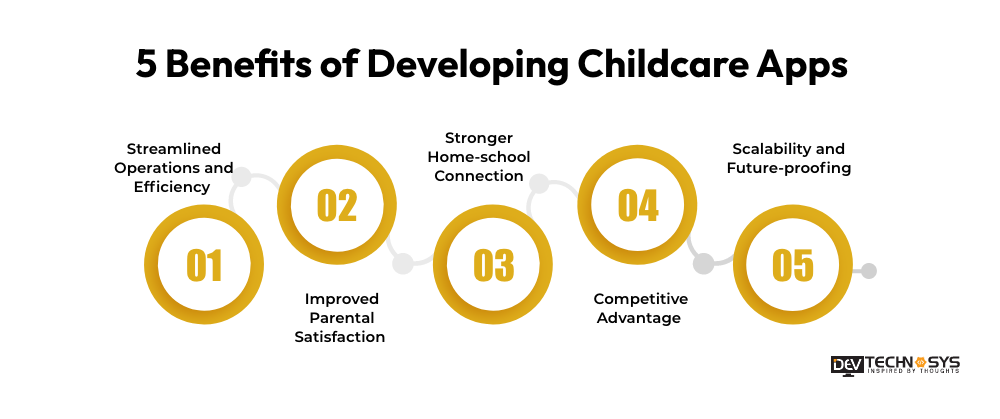 5 Benefits of Developing Childcare Apps

Streamlined Operations and Efficiency

01

02

Improved Parental Satisfaction

Stronger Home-school Connection

03

04

Competitive Advantage

Scalability and Future-proofing

05

DEV TECHNOSYS
INSPIRED BY THOUGHTS